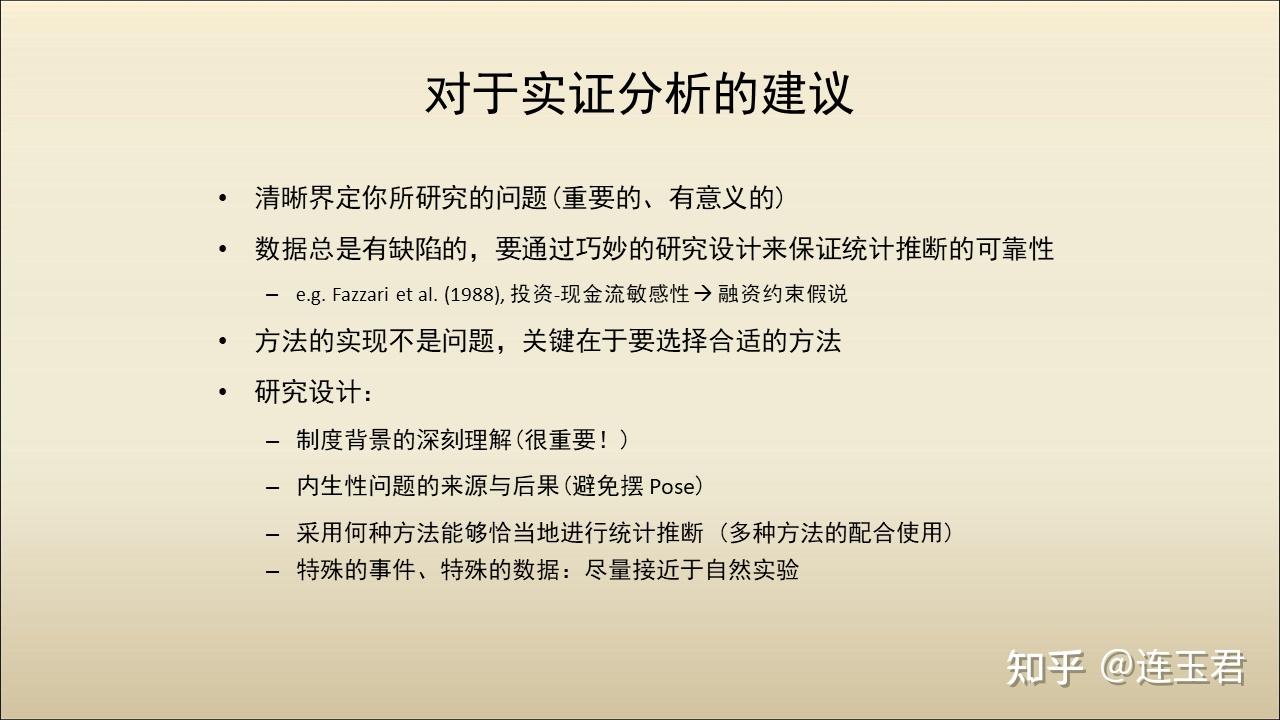 对于实证分析的建议

• 清晰界定你所研究的问题（重要的、有意义的）
• 数据总是有缺陷的，要通过巧妙的研究设计来保证统计推断的可靠性
  – e.g. Fazzari et al. (1988), 投资-现金流敏感性 → 融资约束假说
• 方法的实现不是问题，关键在于要选择合适的方法
• 研究设计：
  – 制度背景的深刻理解（很重要！）
  – 内生性问题的来源与后果（避免摆 Pose）
  – 采用何种方法能够恰当地进行统计推断 （多种方法的配合使用）
  – 特殊的事件、特殊的数据：尽量接近于自然实验

知乎 @连玉君